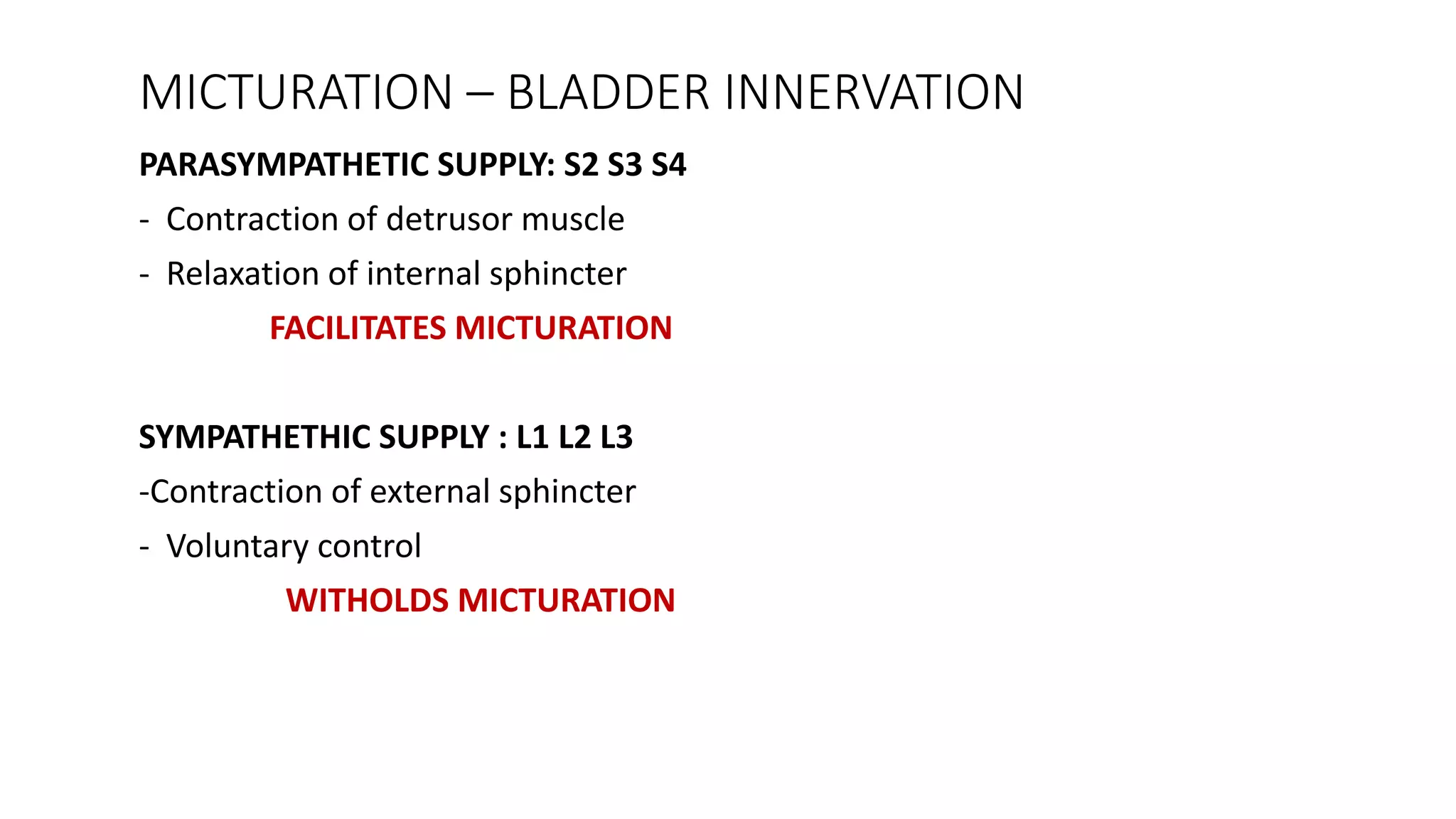 MICTURATION – BLADDER INNERVATION

PARASYMPATHETIC SUPPLY: S2 S3 S4
- Contraction of detrusor muscle
- Relaxation of internal sphincter
FACILITATES MICTURATION

SYMPATHETHIC SUPPLY : L1 L2 L3
-Contraction of external sphincter
- Voluntary control
WITHOLDS MICTURATION